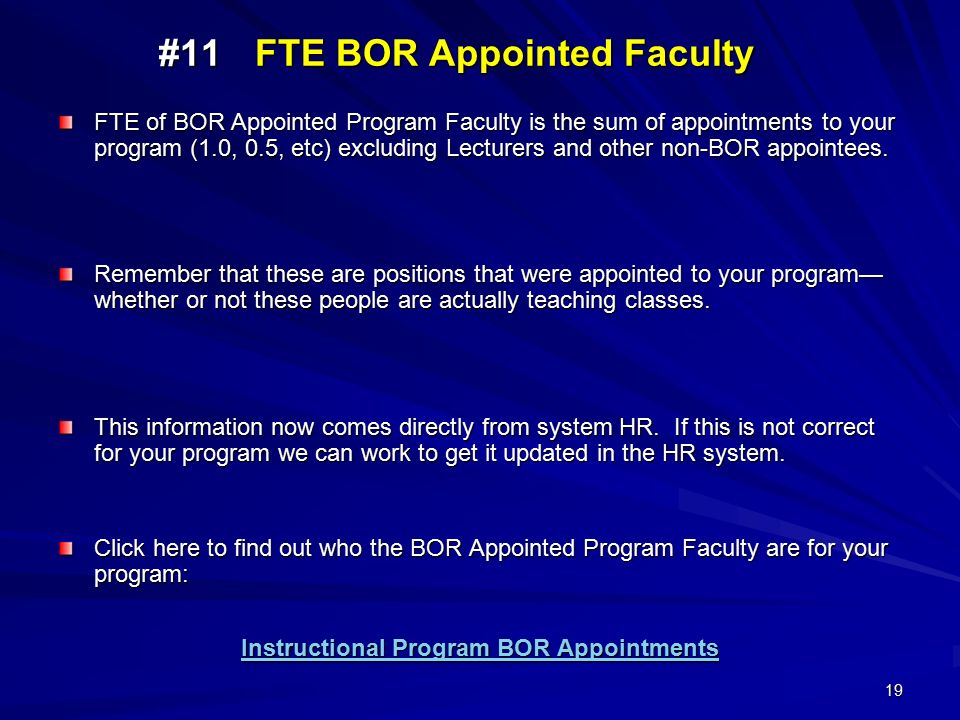 #11 FTE BOR Appointed Faculty

FTE of BOR Appointed Program Faculty is the sum of appointments to your program (1.0, 0.5, etc) excluding Lecturers and other non-BOR appointees.

Remember that these are positions that were appointed to your program—whether or not these people are actually teaching classes.

This information now comes directly from system HR. If this is not correct for your program we can work to get it updated in the HR system.

Click here to find out who the BOR Appointed Program Faculty are for your program:

Instructional Program BOR Appointments

19